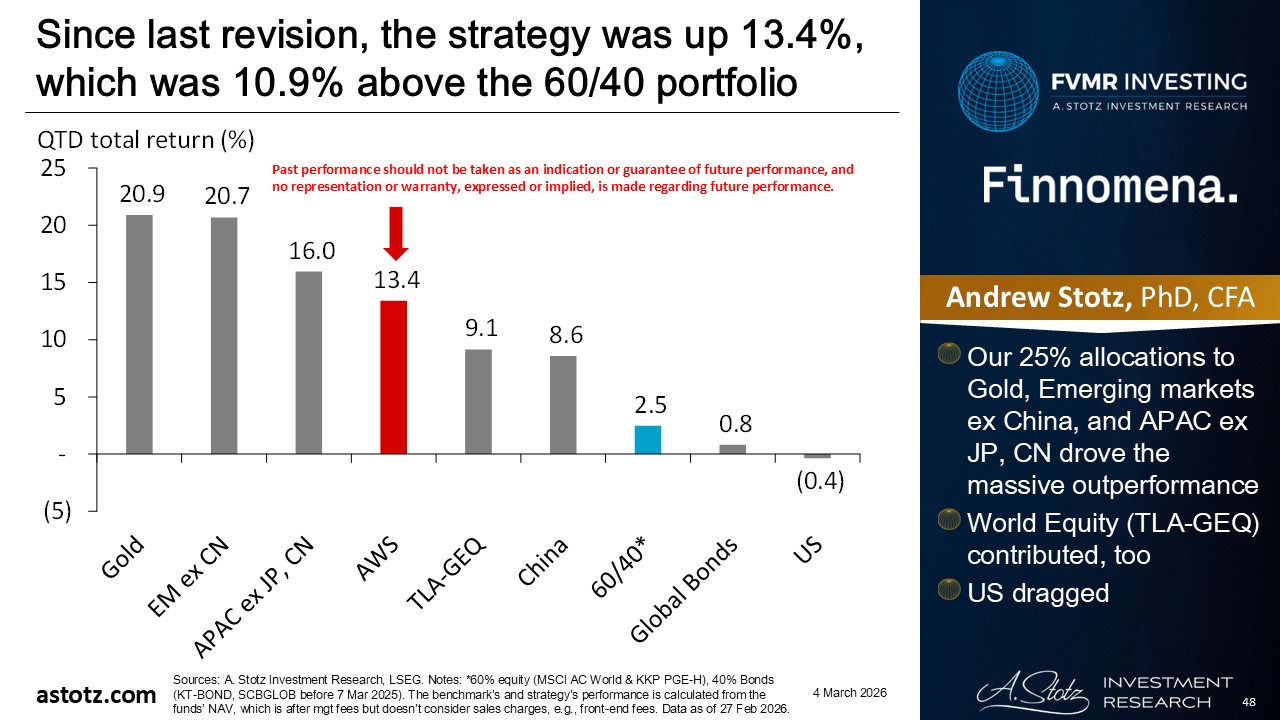 Since last revision, the strategy was up 13.4%, which was 10.9% above the 60/40 portfolio

QTD total return (%)

Past performance should not be taken as an indication or guarantee of future performance, and no representation or warranty, expressed or implied, is made regarding future performance.

25
20
15
10
5
-
(5)

20.9
20.7
16.0
13.4
9.1
8.6
2.5
0.8
(0.4)

Gold
EM ex CN
APAC ex JP, CN
AWS
TLA-GEQ
China
60/40*
Global Bonds
US

FVMR INVESTING
A. STOTZ INVESTMENT RESEARCH

Finnomena.

Andrew Stotz, PhD, CFA

Our 25% allocations to Gold, Emerging markets ex China, and APAC ex JP, CN drove the massive outperformance

World Equity (TLA-GEQ) contributed, too

US dragged

astotz.com

Sources: A. Stotz Investment Research, LSEG. Notes: *60% equity (MSCI AC World & KKP PGE-H), 40% Bonds (KT-BOND, SCBGLOB before 7 Mar 2025). The benchmark's and strategy's performance is calculated from the funds' NAV, which is after mgt fees but doesn't consider sales charges, e.g., front-end fees. Data as of 27 Feb 2026.

4 March 2026

A. Stotz INVESTMENT RESEARCH

48